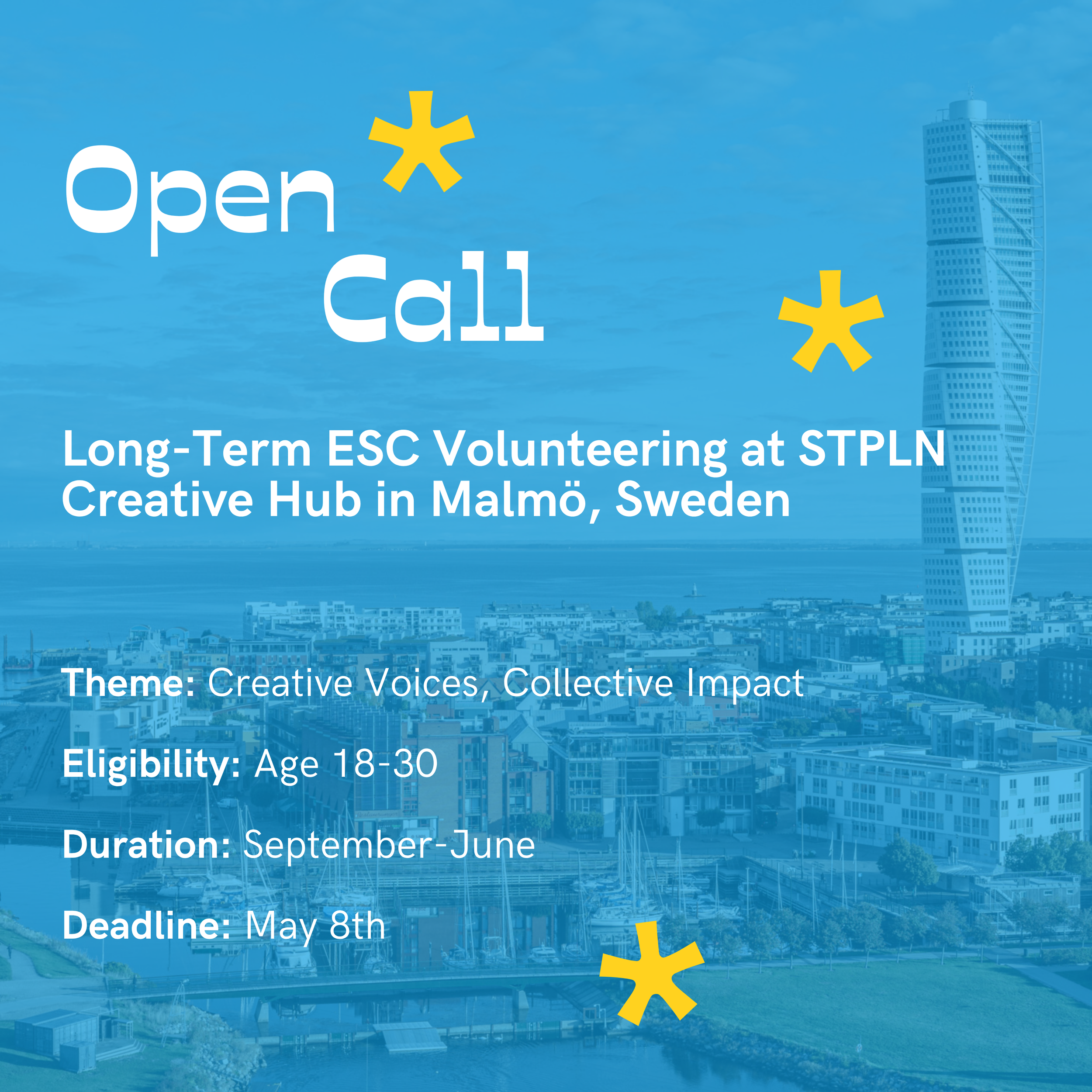 Open
Call

Long-Term ESC Volunteering at STPLN Creative Hub in Malmö, Sweden

Theme: Creative Voices, Collective Impact

Eligibility: Age 18-30

Duration: September-June

Deadline: May 8th